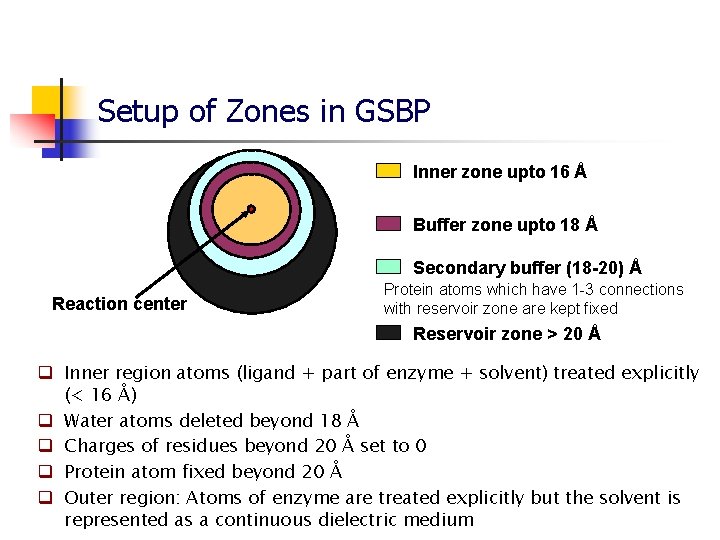 Setup of Zones in GSBP

Reaction center

Inner zone upto 16 Å

Buffer zone upto 18 Å

Secondary buffer (18-20) Å
Protein atoms which have 1-3 connections with reservoir zone are kept fixed

Reservoir zone > 20 Å

❑ Inner region atoms (ligand + part of enzyme + solvent) treated explicitly (< 16 Å)
❑ Water atoms deleted beyond 18 Å
❑ Charges of residues beyond 20 Å set to 0
❑ Protein atom fixed beyond 20 Å
❑ Outer region: Atoms of enzyme are treated explicitly but the solvent is represented as a continuous dielectric medium